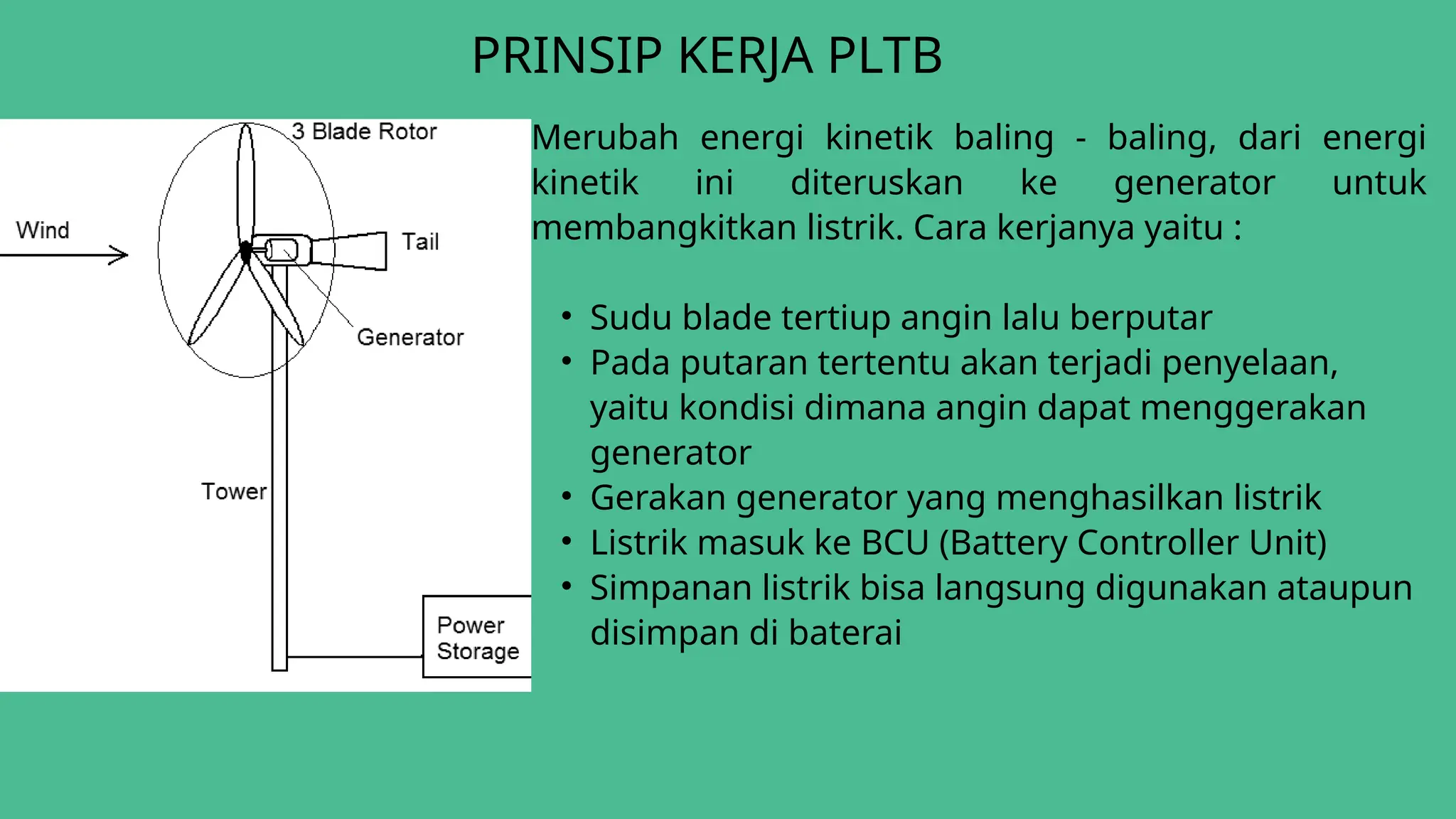 PRINSIP KERJA PLTB

3 Blade Rotor
Wind
Tail
Generator
Tower
Power Storage

Merubah energi kinetik baling - baling, dari energi kinetik ini diteruskan ke generator untuk membangkitkan listrik. Cara kerjanya yaitu :

• Sudu blade tertiup angin lalu berputar
• Pada putaran tertentu akan terjadi penyelaan, yaitu kondisi dimana angin dapat menggerakan generator
• Gerakan generator yang menghasilkan listrik
• Listrik masuk ke BCU (Battery Controller Unit)
• Simpanan listrik bisa langsung digunakan ataupun disimpan di baterai